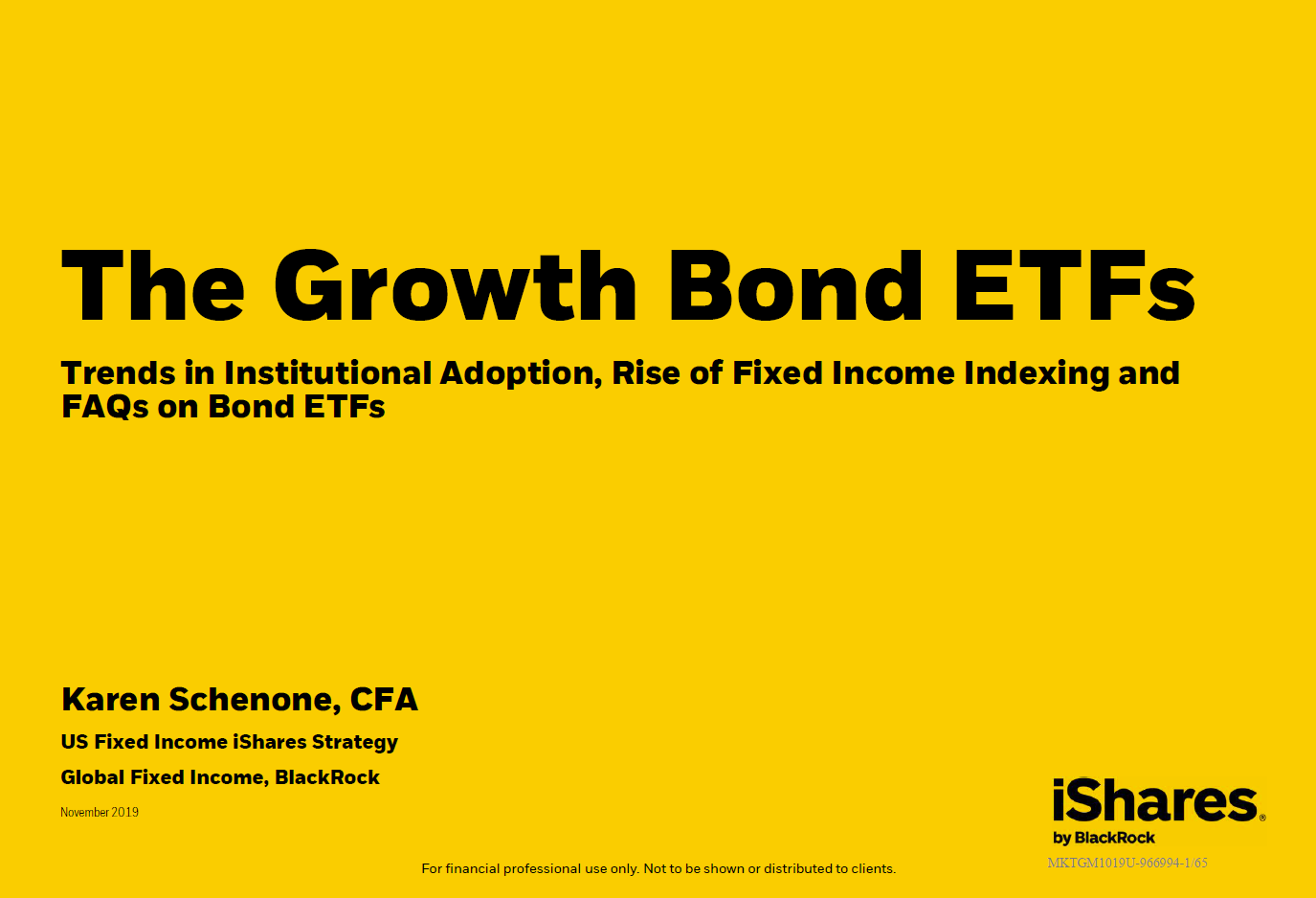 The Growth Bond ETFs

Trends in Institutional Adoption, Rise of Fixed Income Indexing and FAQs on Bond ETFs

Karen Schenone, CFA

US Fixed Income iShares Strategy

Global Fixed Income, BlackRock

November 2019

iShares® by BlackRock

For financial professional use only. Not to be shown or distributed to clients.

MKTGM1019U-966994-1/65